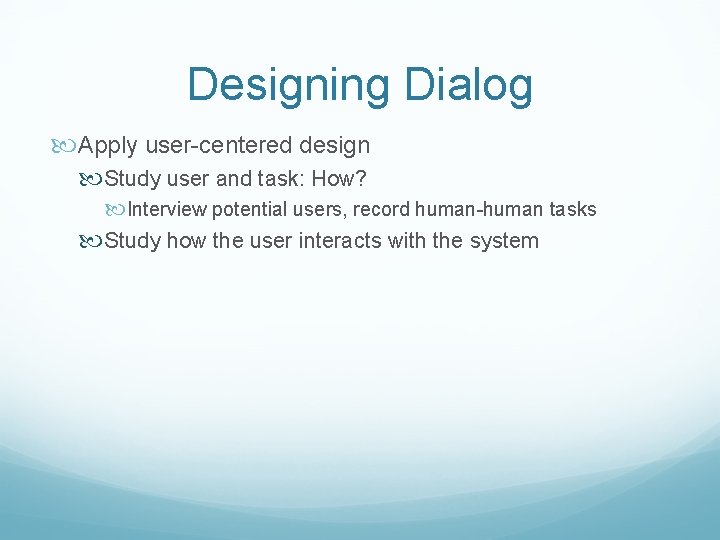 Designing Dialog

Apply user-centered design

Study user and task: How?

Interview potential users, record human-human tasks

Study how the user interacts with the system